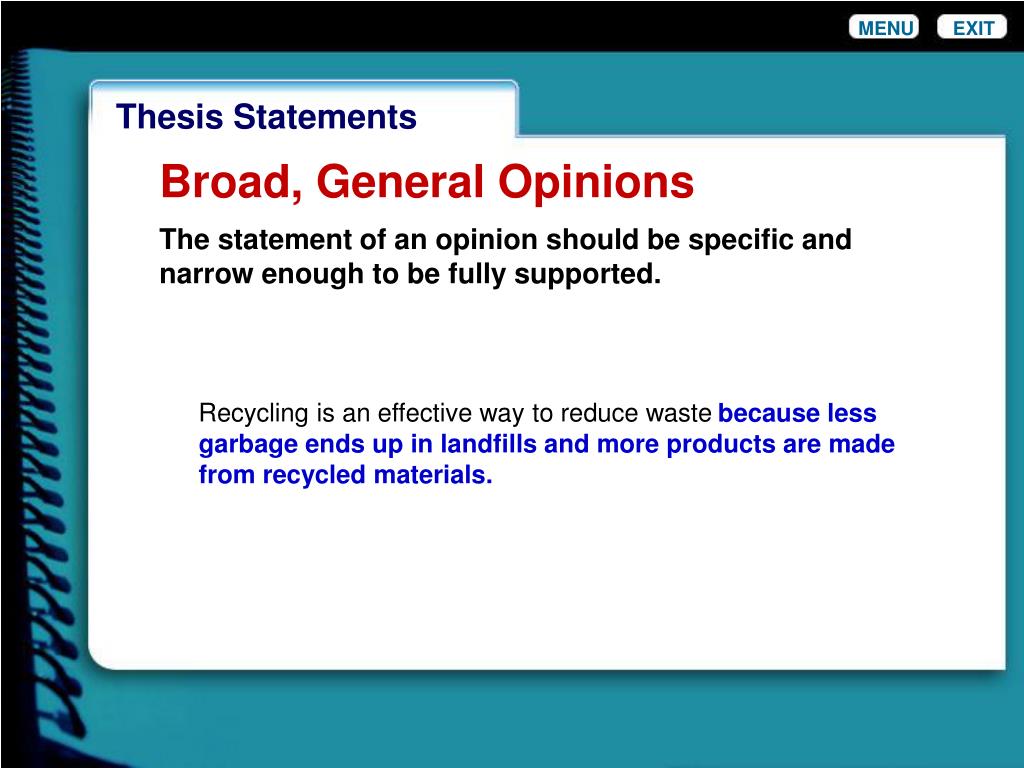 MENU EXIT

Thesis Statements

Broad, General Opinions

The statement of an opinion should be specific and narrow enough to be fully supported.

Recycling is an effective way to reduce waste because less garbage ends up in landfills and more products are made from recycled materials.